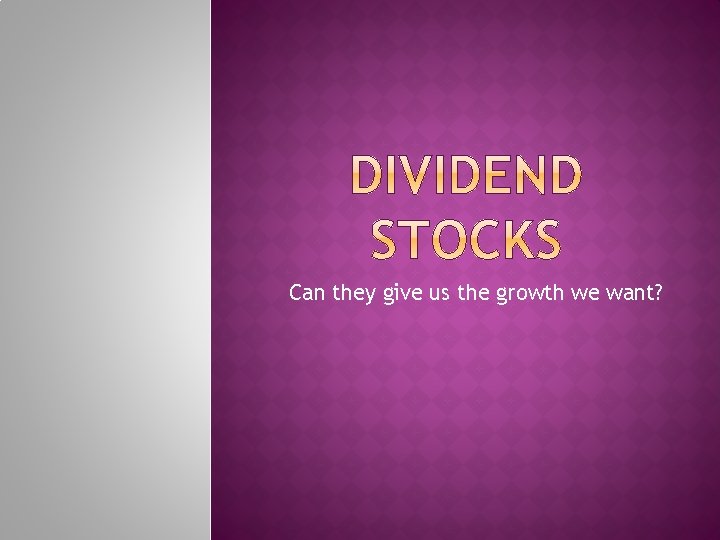 DIVIDEND STOCKS

Can they give us the growth we want?